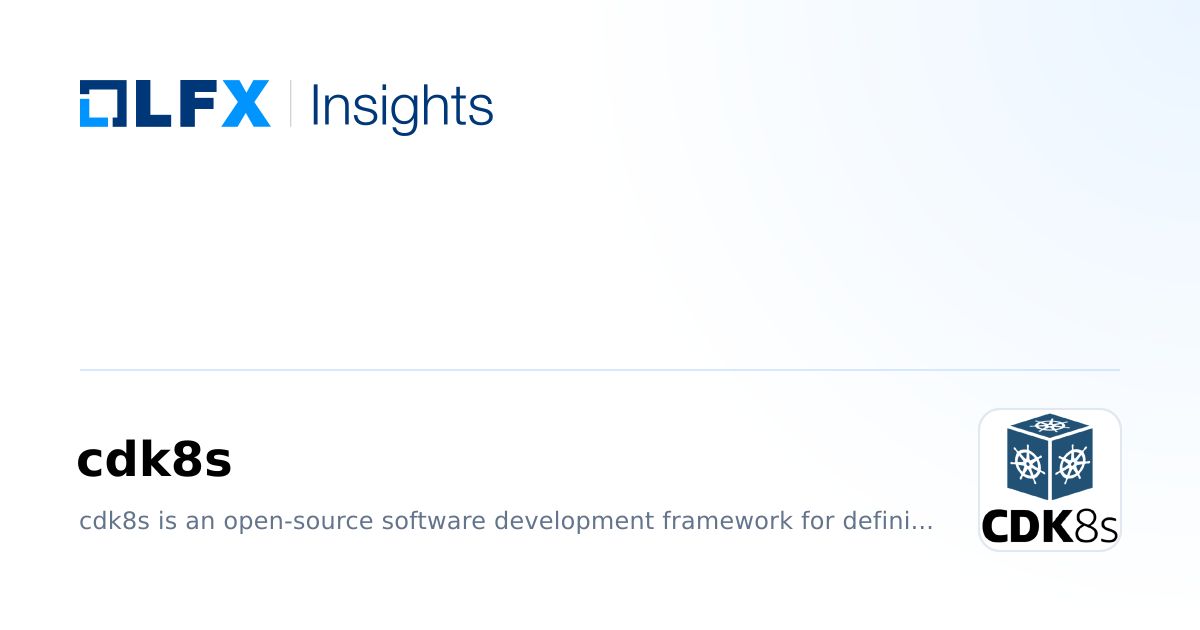 LFX Insights

cdk8s

cdk8s is an open-source software development framework for defini...

CDK8s